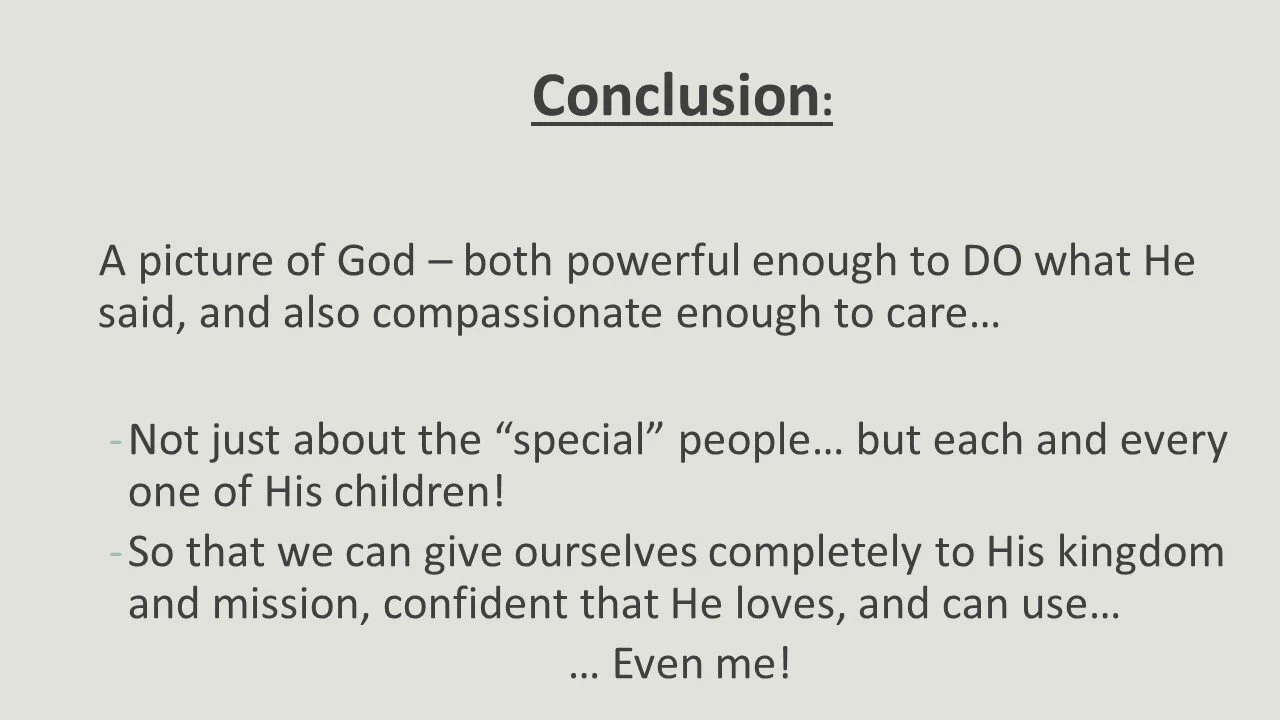 Conclusion:

A picture of God – both powerful enough to DO what He said, and also compassionate enough to care…

- Not just about the “special” people… but each and every one of His children!
- So that we can give ourselves completely to His kingdom and mission, confident that He loves, and can use…

… Even me!